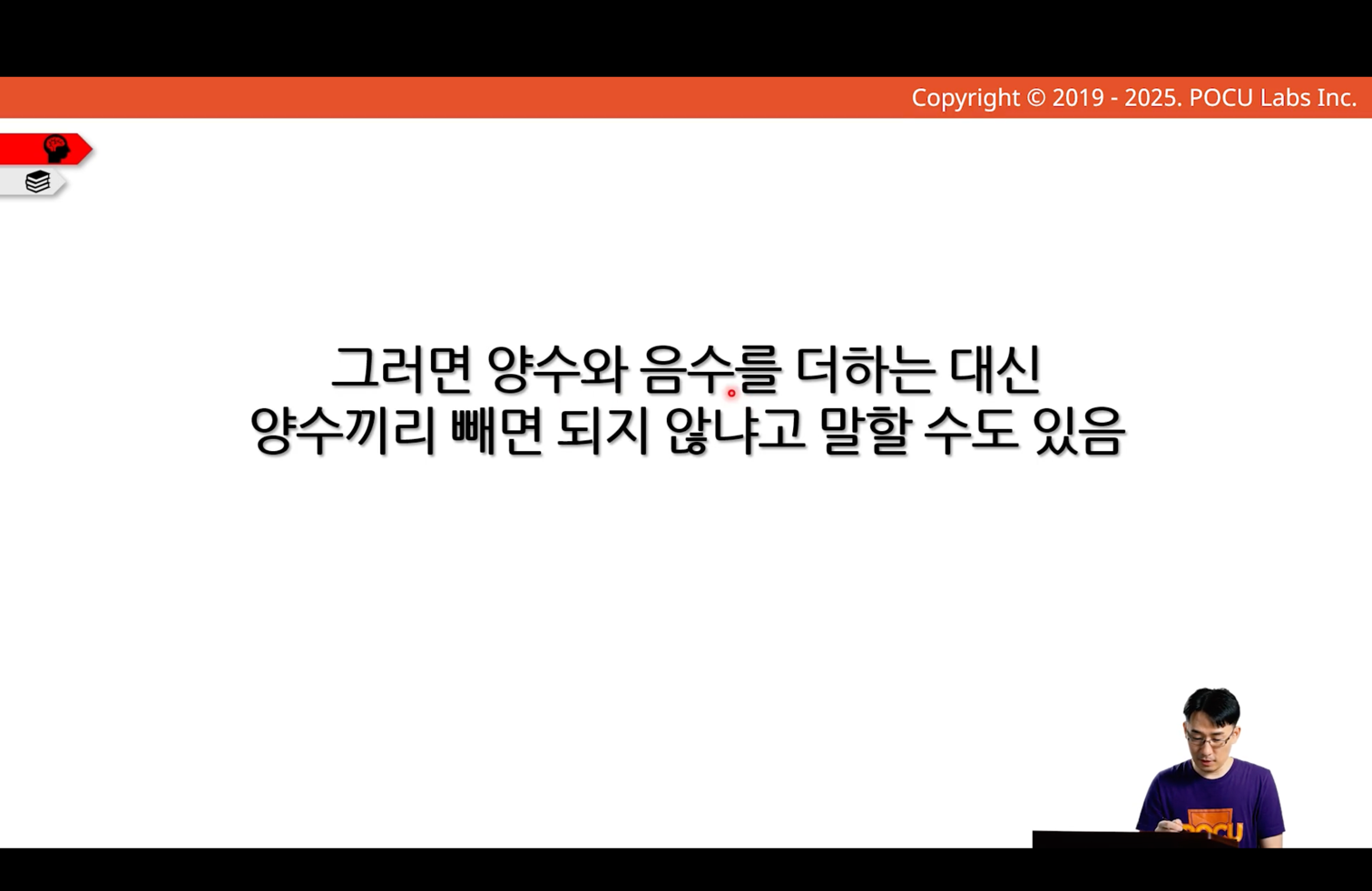 Copyright © 2019 - 2025. POCU Labs Inc.

그러면 양수와 음수를 더하는 대신
양수끼리 빼면 되지 않냐고 말할 수도 있음

POCU